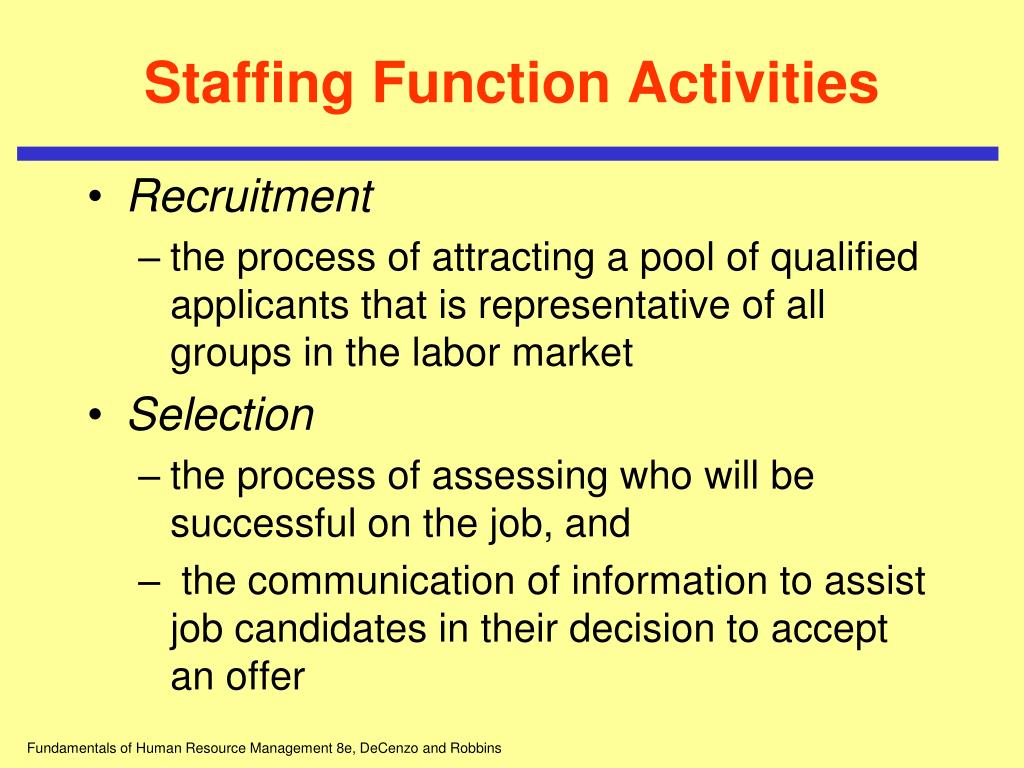 Staffing Function Activities

• Recruitment
– the process of attracting a pool of qualified applicants that is representative of all groups in the labor market
• Selection
– the process of assessing who will be successful on the job, and
– the communication of information to assist job candidates in their decision to accept an offer

Fundamentals of Human Resource Management 8e, DeCenzo and Robbins